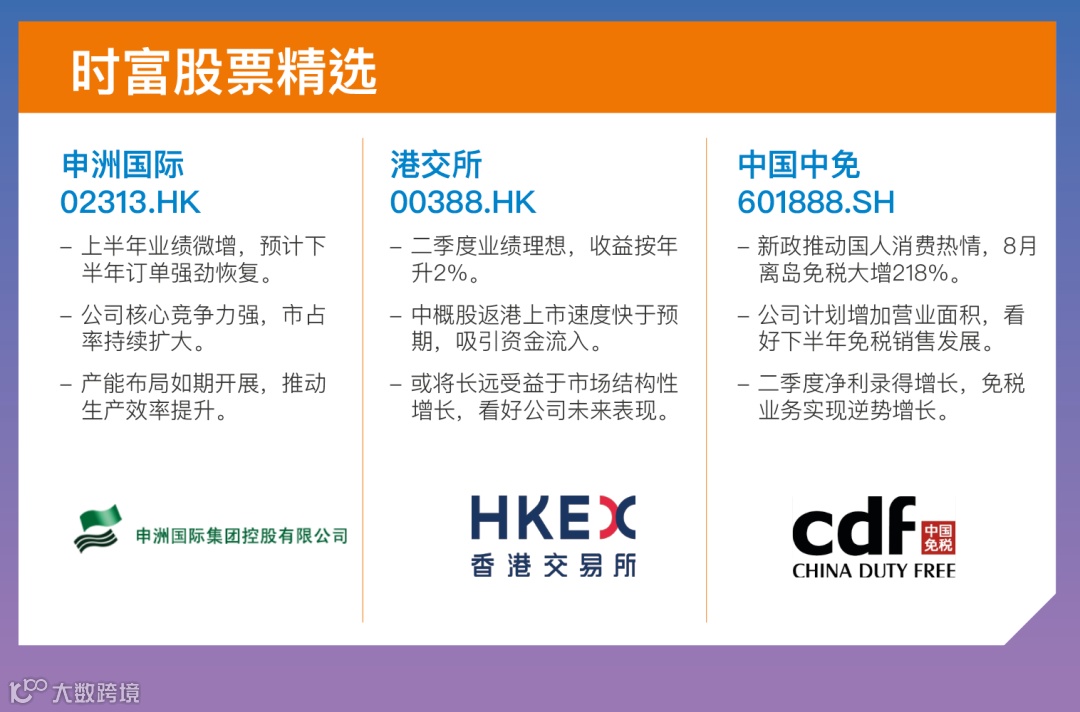 时富股票精选

申洲国际
02313.HK

– 上半年业绩微增，预计下半年订单强劲恢复。

– 公司核心竞争力强，市占率持续扩大。

– 产能布局如期开展，推动生产效率提升。

申洲国际集团控股有限公司

港交所
00388.HK

– 二季度业绩理想，收益按年升2%。

– 中概股返港上市速度快于预期，吸引资金流入。

– 或将长远受益于市场结构性增长，看好公司未来表现。

HKEX
香港交易所

中国中免
601888.SH

– 新政推动国人消费热情，8月离岛免税大增218%。

– 公司计划增加营业面积，看好下半年免税销售发展。

– 二季度净利录得增长，免税业务实现逆势增长。

cdf 中国免税
CHINA DUTY FREE

大数跨境